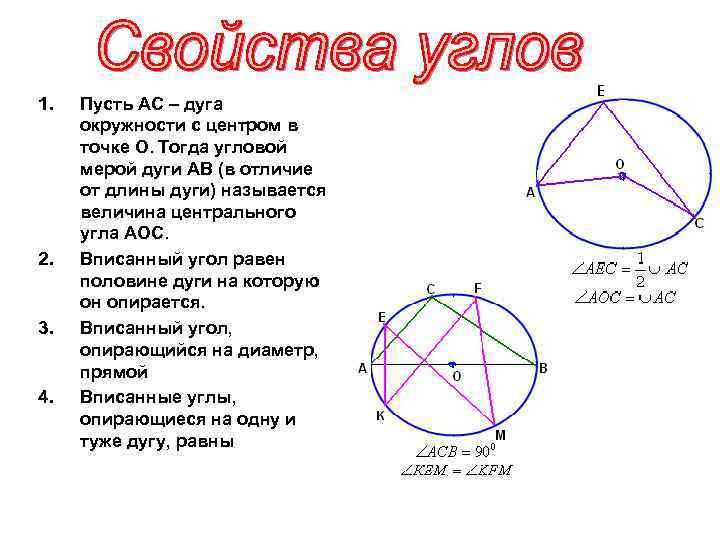 Свойства углов

1. Пусть АС – дуга окружности с центром в точке О. Тогда угловой мерой дуги АВ (в отличие от длины дуги) называется величина центрального угла АОС.

2. Вписанный угол равен половине дуги на которую он опирается.

3. Вписанный угол, опирающийся на диаметр, прямой

4. Вписанные углы, опирающиеся на одну и туже дугу, равны

E
O
A
C

$\angle AEC = \frac{1}{2} \cup AC$
$\angle AOC = \cup AC$

C F
E
A
O
B
K
M

$\angle ACB = 90^0$
$\angle KEM = \angle KFM$